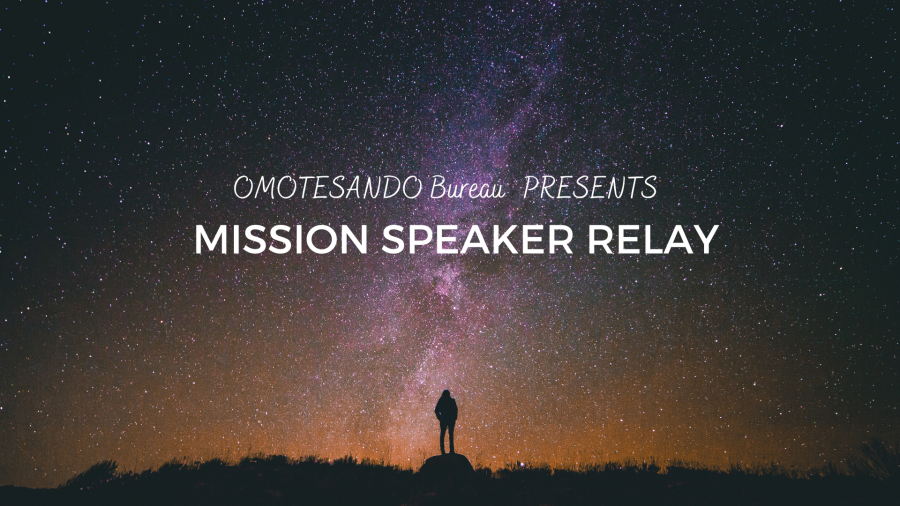 OMOTESANDO Bureau PRESENTS
MISSION SPEAKER RELAY